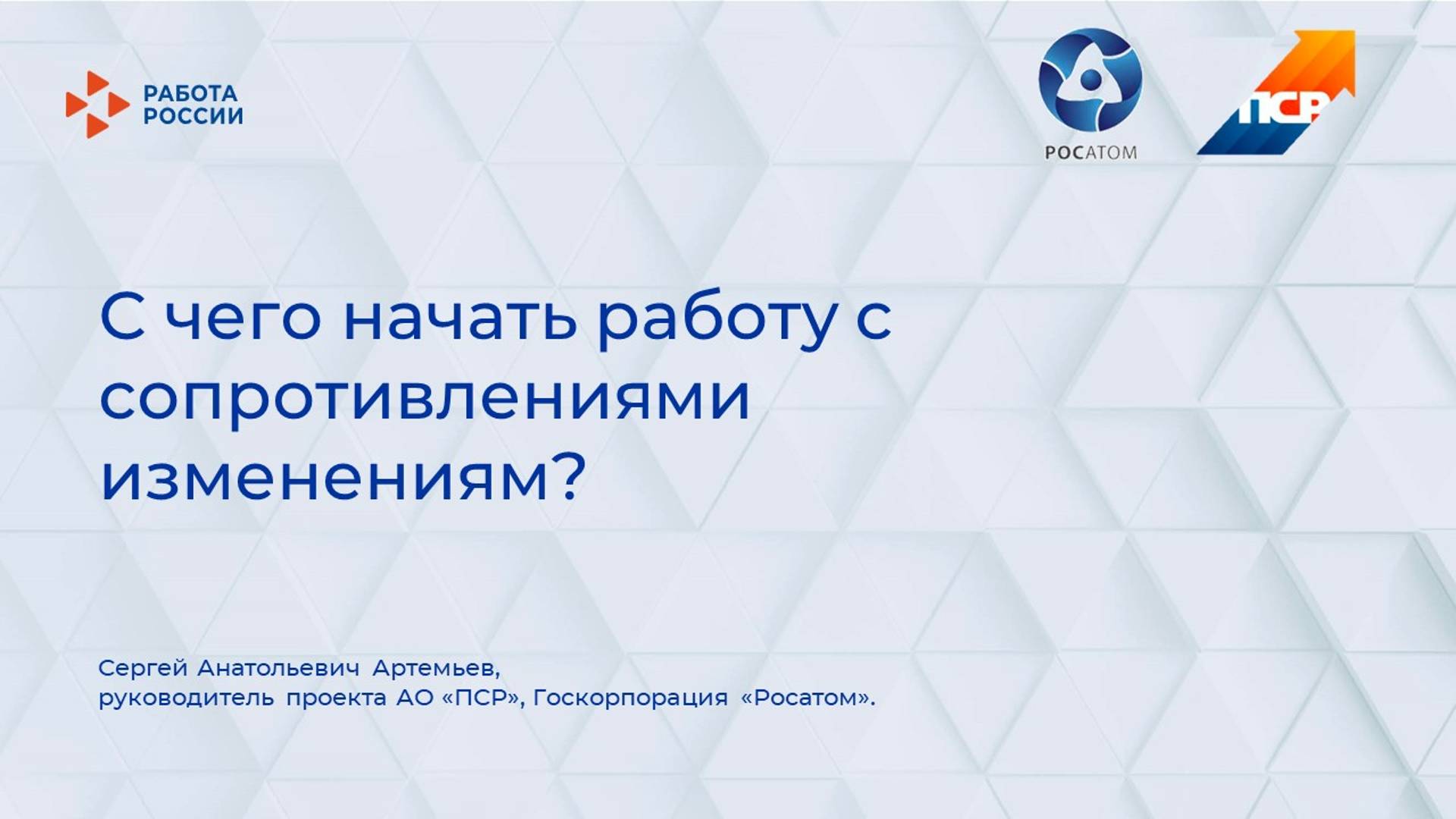 РАБОТА РОССИИ

РОСАТОМ

ПСР

С чего начать работу с сопротивлениями изменениям?

Сергей Анатольевич Артемьев,
руководитель проекта АО «ПСР», Госкорпорация «Росатом».